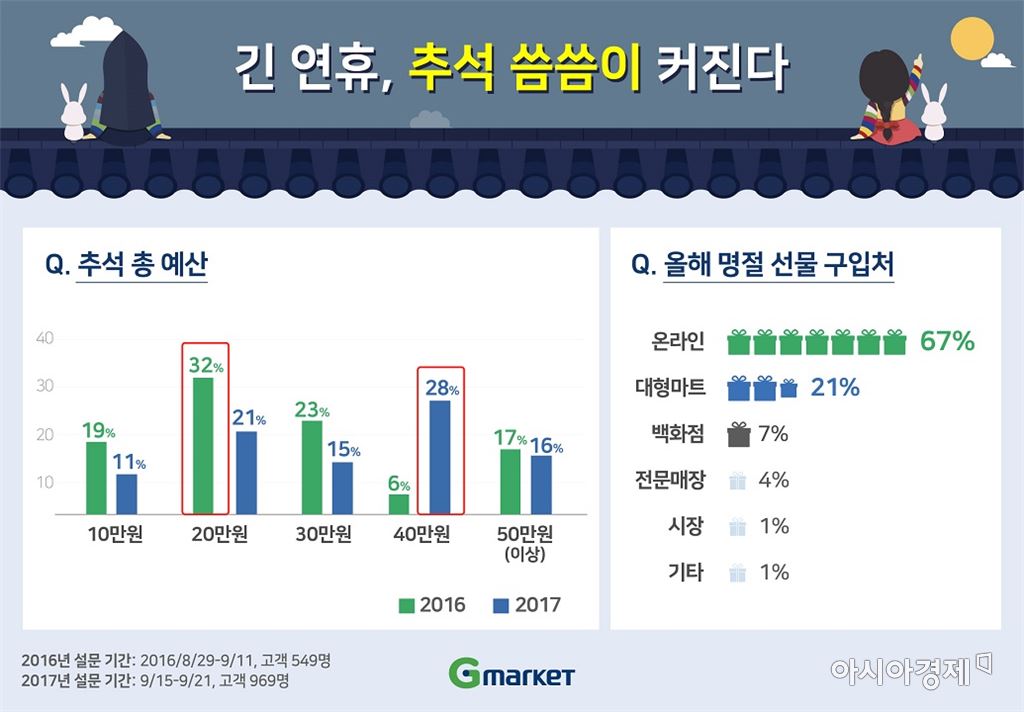 긴 연휴, 추석 씀씀이 커진다

Q. 추석 총 예산

40
30
20
10

19%
11%
32%
21%
23%
15%
6%
28%
17%
16%

10만원
20만원
30만원
40만원
50만원 (이상)

2016
2017

Q. 올해 명절 선물 구입처

온라인 67%
대형마트 21%
백화점 7%
전문매장 4%
시장 1%
기타 1%

2016년 설문 기간: 2016/8/29-9/11, 고객 549명
2017년 설문 기간: 9/15-9/21, 고객 969명

Gmarket

아시아경제